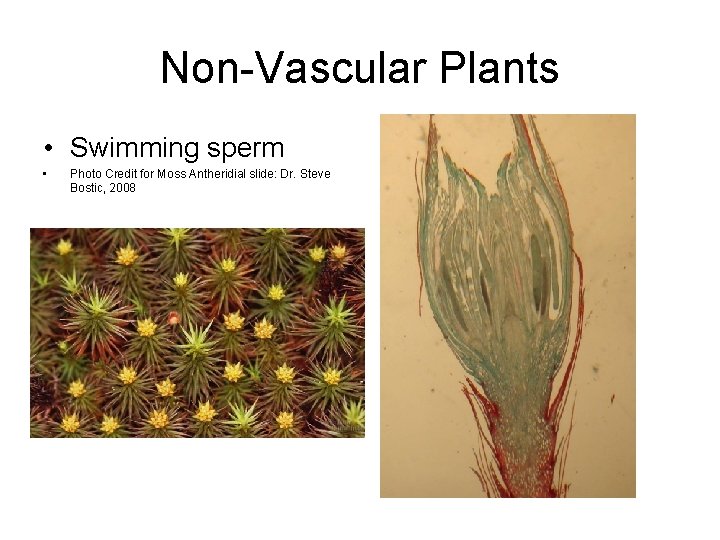 Non-Vascular Plants

• Swimming sperm

• Photo Credit for Moss Antheridial slide: Dr. Steve Bostic, 2008